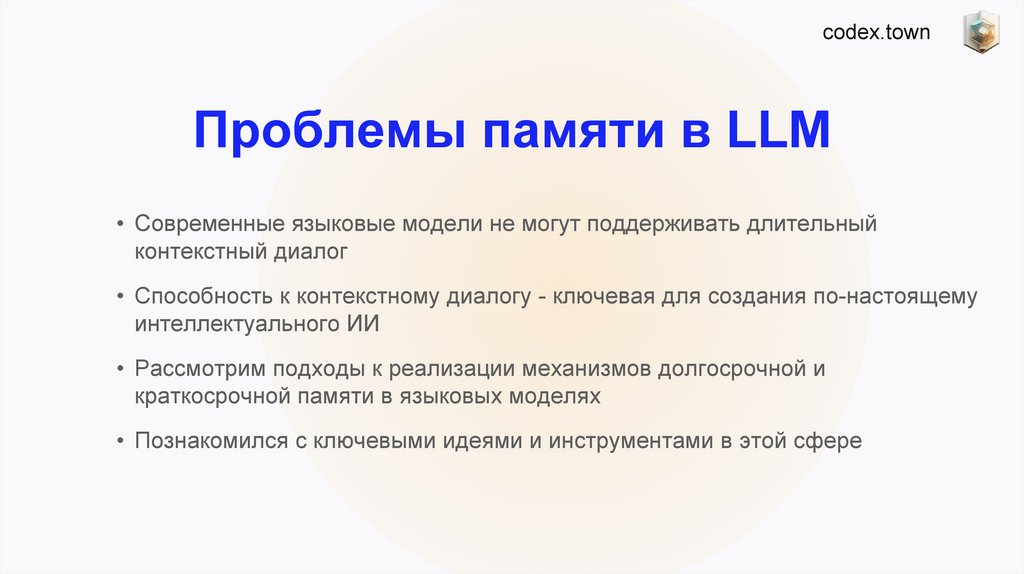 codex.town

Проблемы памяти в LLM

• Современные языковые модели не могут поддерживать длительный контекстный диалог

• Способность к контекстному диалогу - ключевая для создания по-настоящему интеллектуального ИИ

• Рассмотрим подходы к реализации механизмов долгосрочной и краткосрочной памяти в языковых моделях

• Познакомился с ключевыми идеями и инструментами в этой сфере